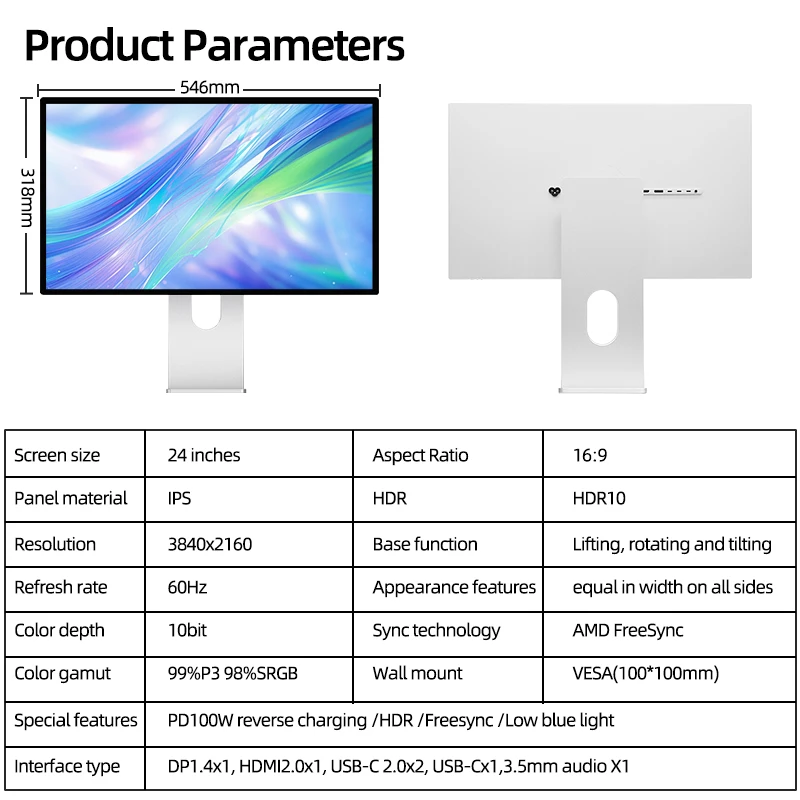 Product Parameters

546mm

318mm

| Screen size | 24 inches | Aspect Ratio | 16:9 |
|---|---|---|---|
| Panel material | IPS | HDR | HDR10 |
| Resolution | 3840x2160 | Base function | Lifting, rotating and tilting |
| Refresh rate | 60Hz | Appearance features | equal in width on all sides |
| Color depth | 10bit | Sync technology | AMD FreeSync |
| Color gamut | 99%P3 98%SRGB | Wall mount | VESA(100*100mm) |
| Special features | PD100W reverse charging /HDR /Freesync /Low blue light | | |
| Interface type | DP1.4x1, HDMI2.0x1, USB-C 2.0x2, USB-Cx1,3.5mm audio X1 | | |